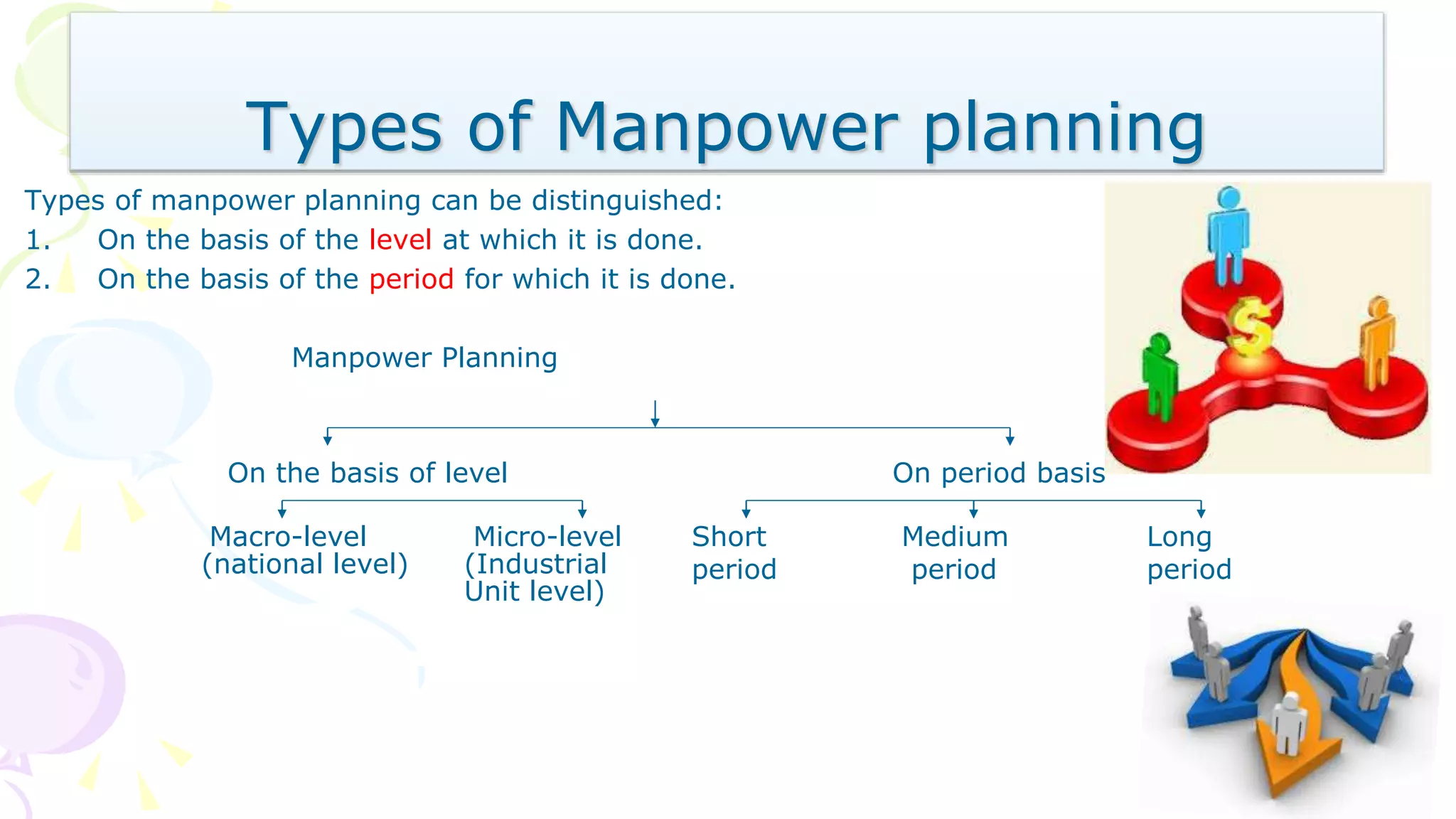 Types of Manpower planning

Types of manpower planning can be distinguished:

1. On the basis of the level at which it is done.

2. On the basis of the period for which it is done.

Manpower Planning

On the basis of level

On period basis

Macro-level (national level)

Micro-level (Industrial Unit level)

Short period

Medium period

Long period

$